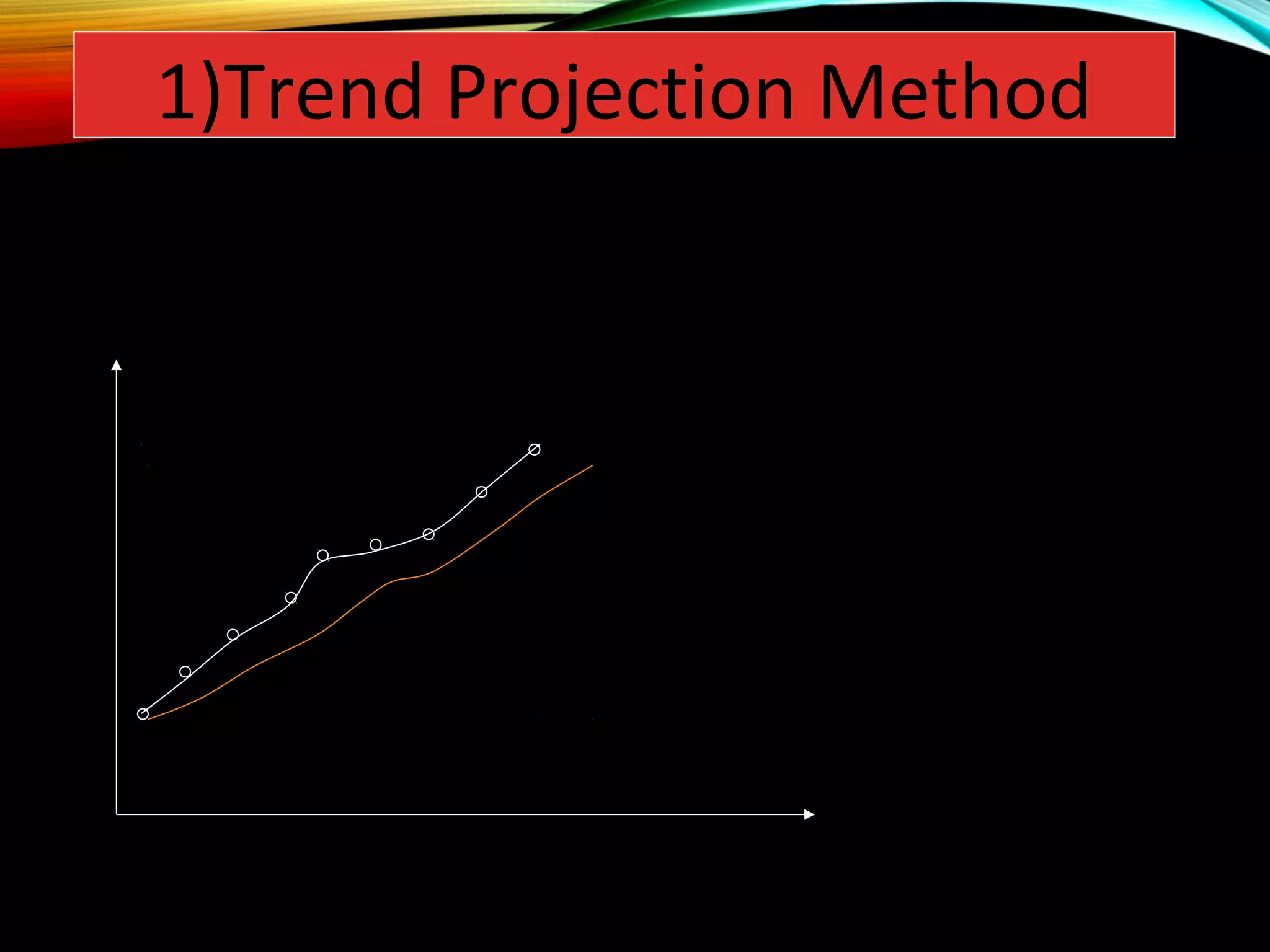 1)Trend Projection Method